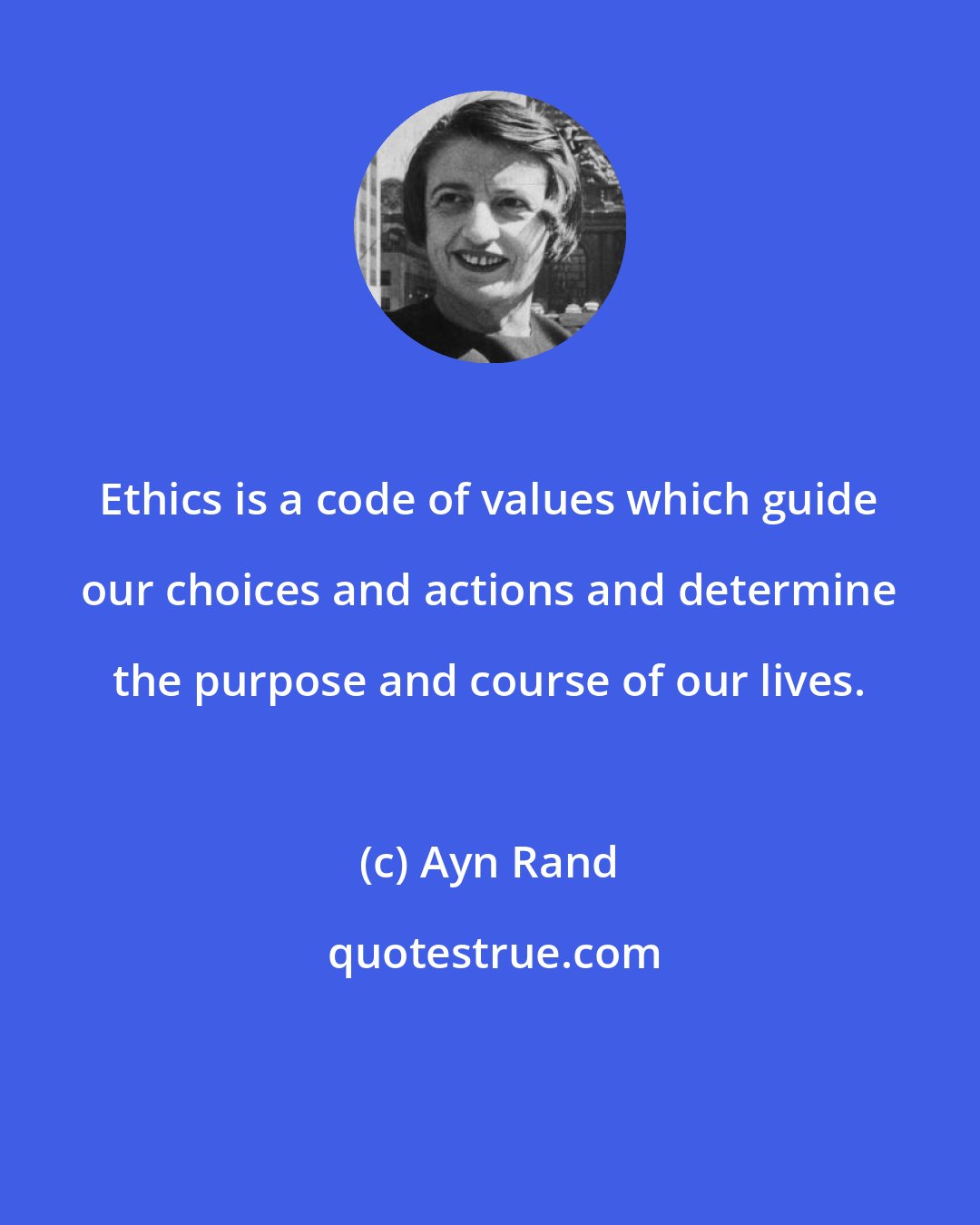 Ethics is a code of values which guide our choices and actions and determine the purpose and course of our lives.

(c) Ayn Rand

quotestrue.com